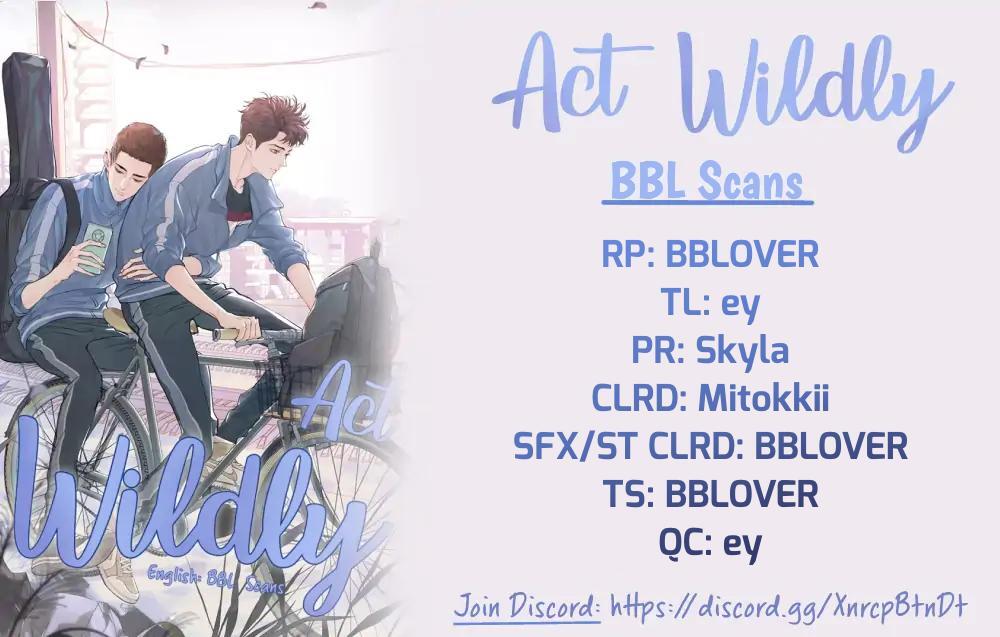 Act Wildly

English: BBL Scans

Act Wildly

BBL Scans

RP: BBLOVER
TL: ey
PR: Skyla
CLRD: Mitokkii
SFX/ST CLRD: BBLOVER
TS: BBLOVER
QC: ey

Join Discord: https://discord.gg/XnrcpBtnDt